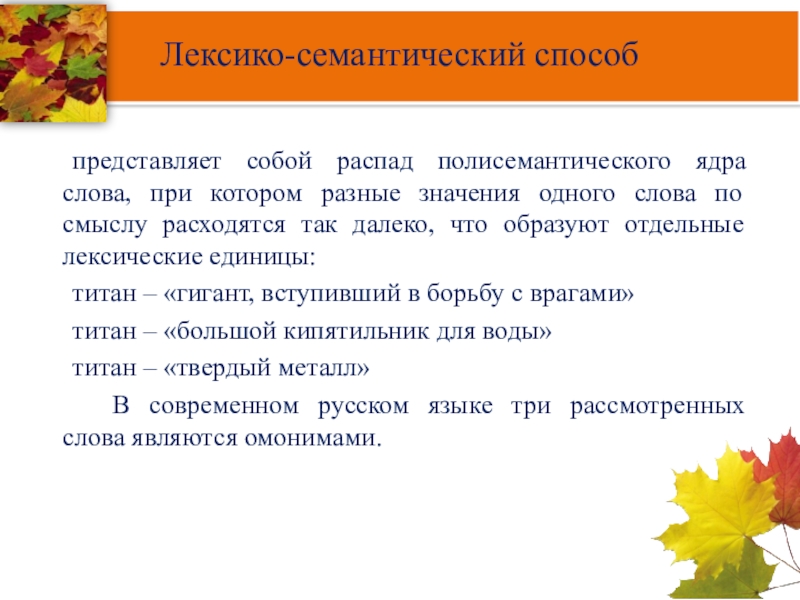 Лексико-семантический способ

представляет собой распад полисемантического ядра слова, при котором разные значения одного слова по смыслу расходятся так далеко, что образуют отдельные лексические единицы:

титан – «гигант, вступивший в борьбу с врагами»

титан – «большой кипятильник для воды»

титан – «твердый металл»

В современном русском языке три рассмотренных слова являются омонимами.